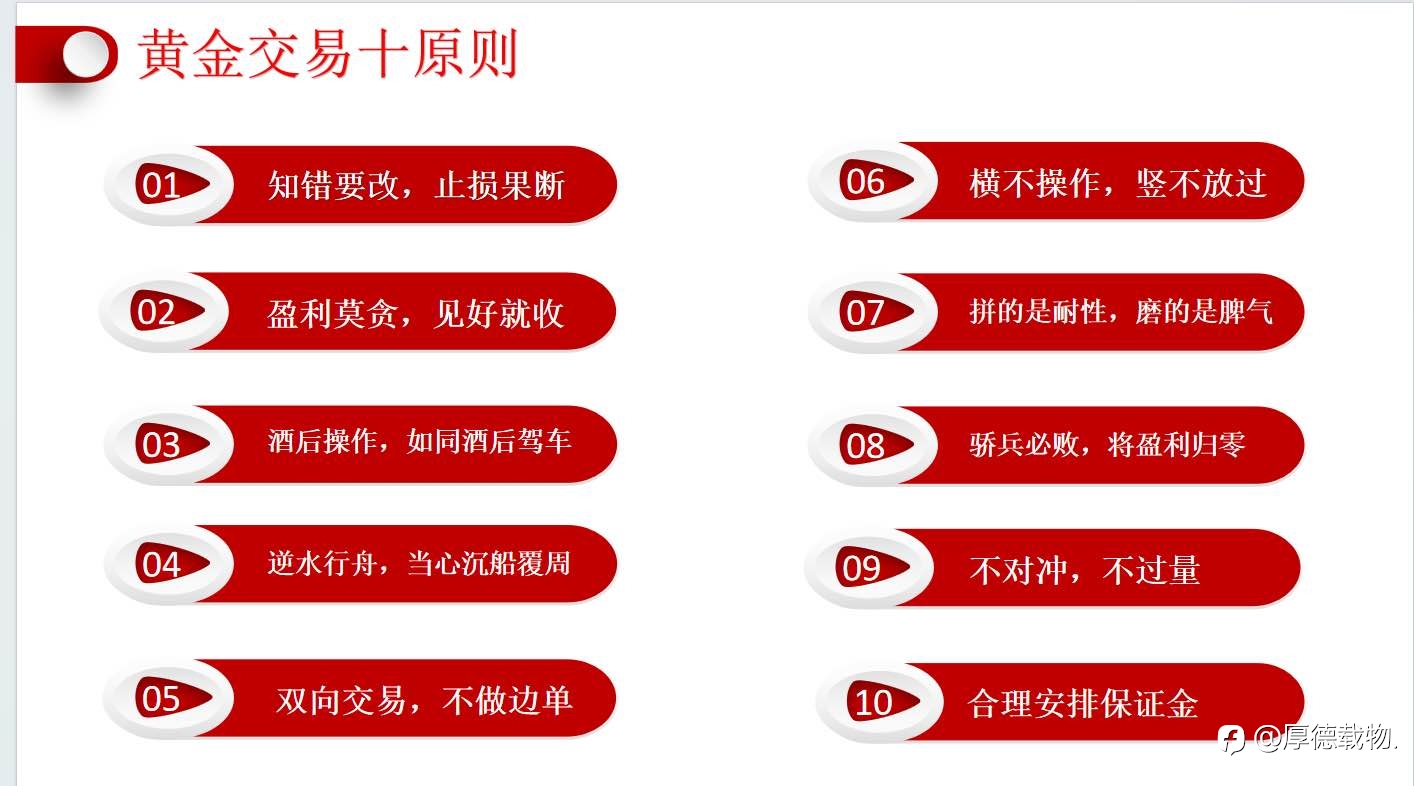 黄金交易十原则

01 知错要改，止损果断

02 盈利莫贪，见好就收

03 酒后操作，如同酒后驾车

04 逆水行舟，当心沉船覆周

05 双向交易，不做边单

06 横不操作，竖不放过

07 拼的是耐性，磨的是脾气

08 骄兵必败，将盈利归零

09 不对冲，不过量

10 合理安排保证金

@厚德载物.